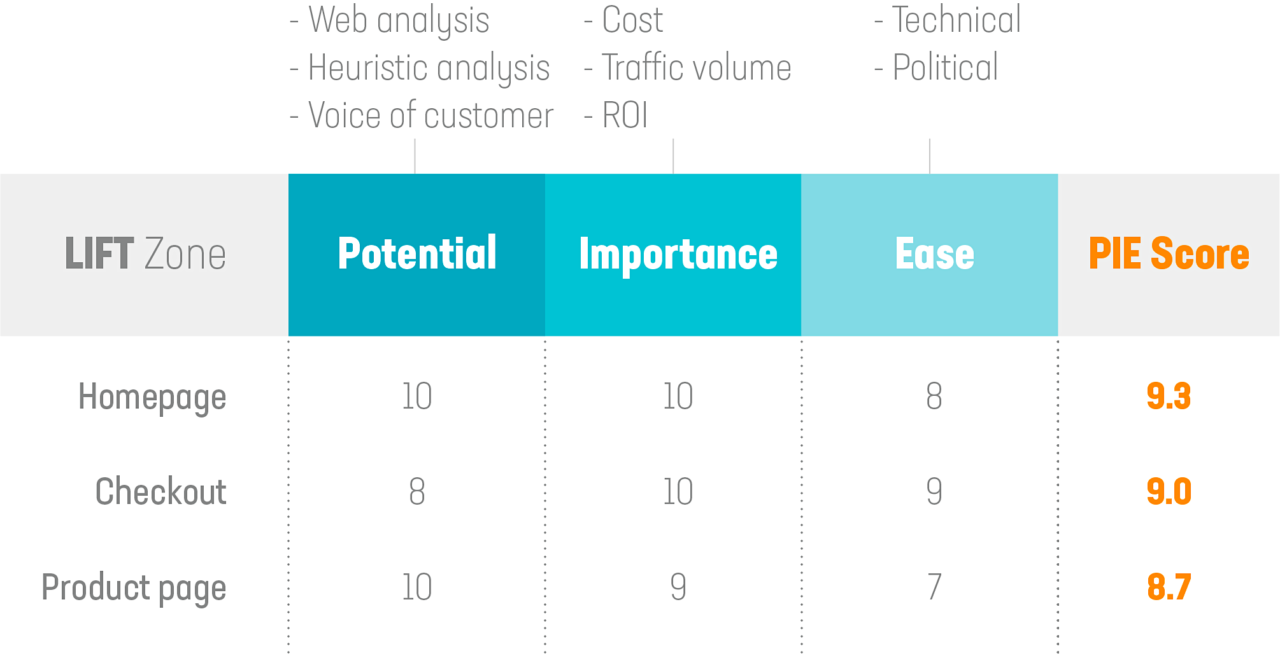 - Web analysis
- Heuristic analysis
- Voice of customer

- Cost
- Traffic volume
- ROI

- Technical
- Political

| LIFT Zone | Potential | Importance | Ease | PIE Score |
|---|---|---|---|---|
| Homepage | 10 | 10 | 8 | 9.3 |
| Checkout | 8 | 10 | 9 | 9.0 |
| Product page | 10 | 9 | 7 | 8.7 |